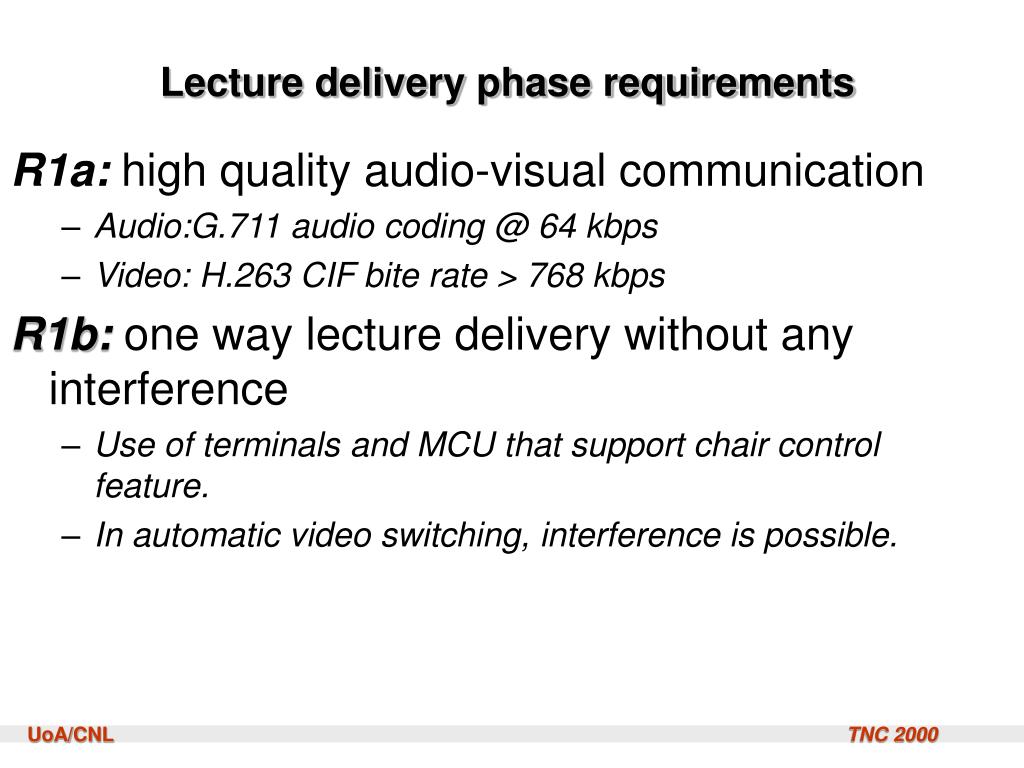 Lecture delivery phase requirements

R1a: high quality audio-visual communication

– Audio:G.711 audio coding @ 64 kbps

– Video: H.263 CIF bite rate > 768 kbps

R1b: one way lecture delivery without any interference

– Use of terminals and MCU that support chair control feature.

– In automatic video switching, interference is possible.

UoA/CNL

TNC 2000